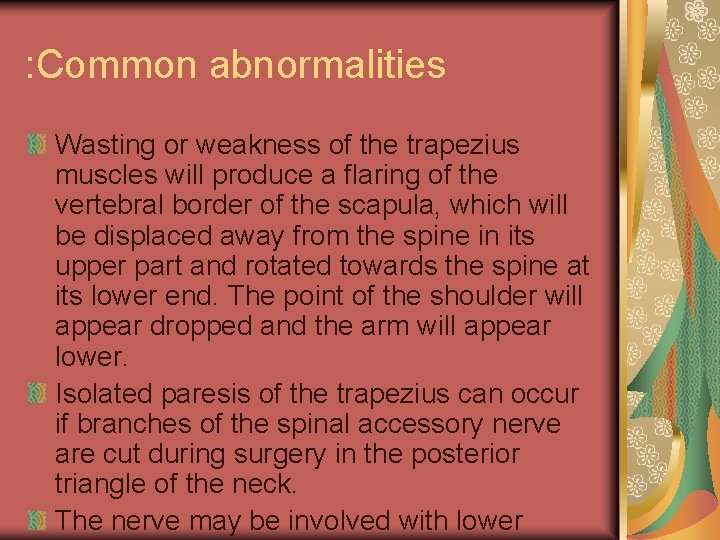 :Common abnormalities

Wasting or weakness of the trapezius muscles will produce a flaring of the vertebral border of the scapula, which will be displaced away from the spine in its upper part and rotated towards the spine at its lower end. The point of the shoulder will appear dropped and the arm will appear lower.

Isolated paresis of the trapezius can occur if branches of the spinal accessory nerve are cut during surgery in the posterior triangle of the neck.

The nerve may be involved with lower